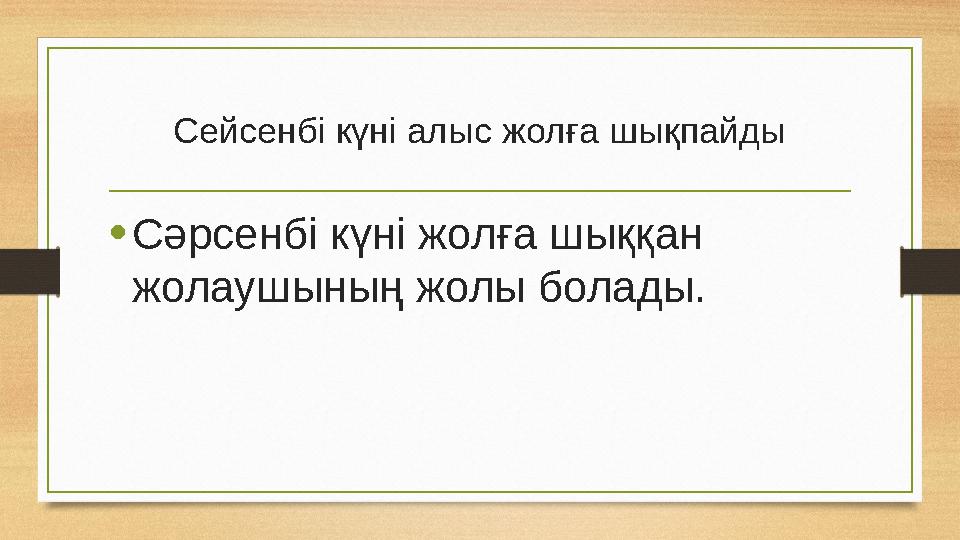 Сейсенбі күні алыс жолға шықпайды

• Сәрсенбі күні жолға шыққан жолаушының жолы болады.